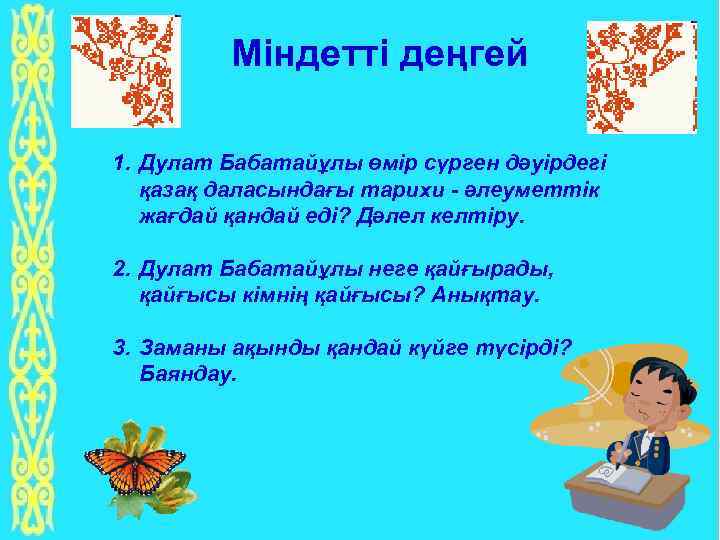 Міндетті деңгей

1. Дулат Бабатайұлы өмір сүрген дәуірдегі қазақ даласындағы тарихи - әлеуметтік жағдай қандай еді? Дәлел келтіру.

2. Дулат Бабатайұлы неге қайғырады, қайғысы кімнің қайғысы? Анықтау.

3. Заманы ақынды қандай күйге түсірді? Баяндау.